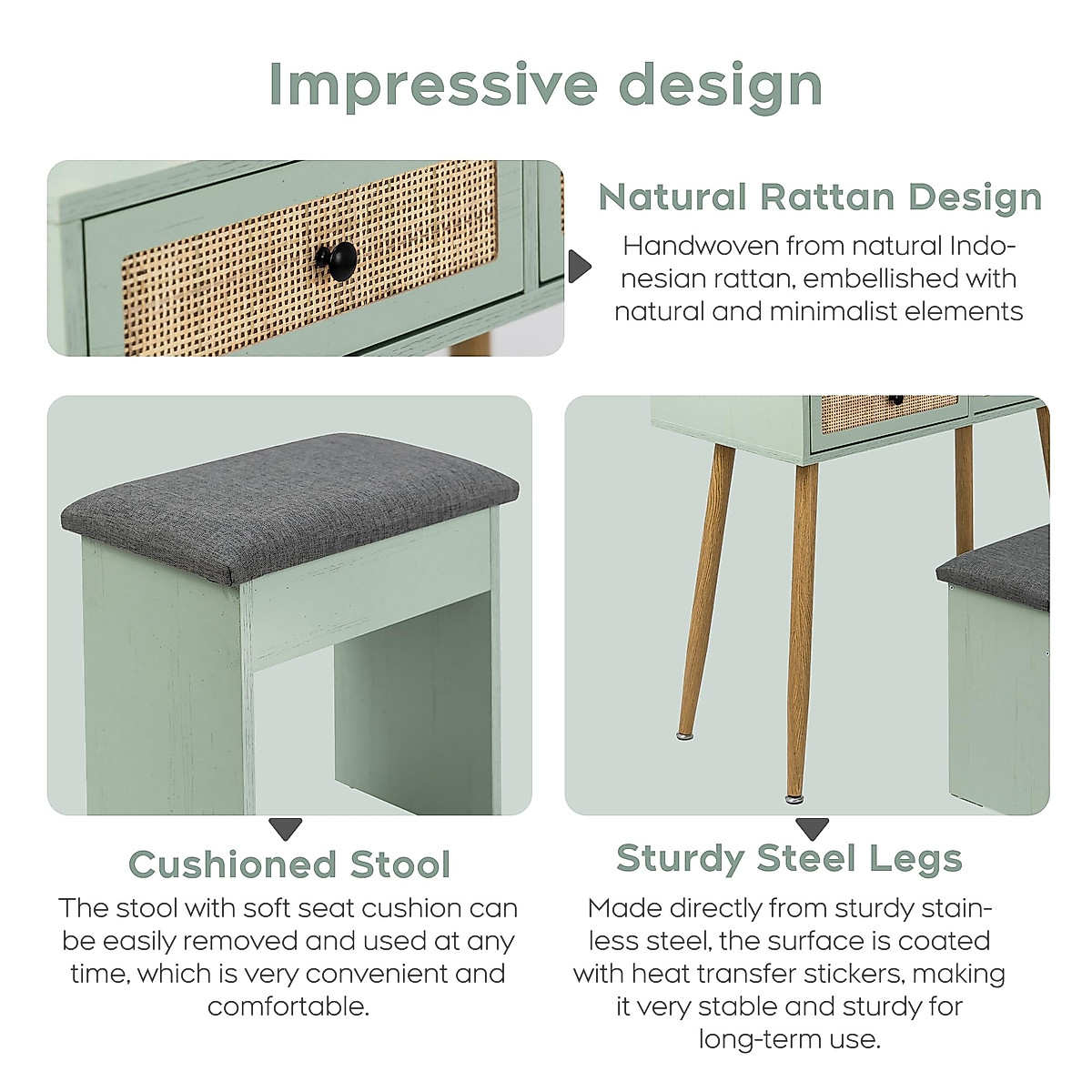 Impressive design

Natural Rattan Design
Handwoven from natural Indonesian rattan, embellished with natural and minimalist elements

Cushioned Stool
The stool with soft seat cushion can be easily removed and used at any time, which is very convenient and comfortable.

Sturdy Steel Legs
Made directly from sturdy stainless steel, the surface is coated with heat transfer stickers, making it very stable and sturdy for long-term use.